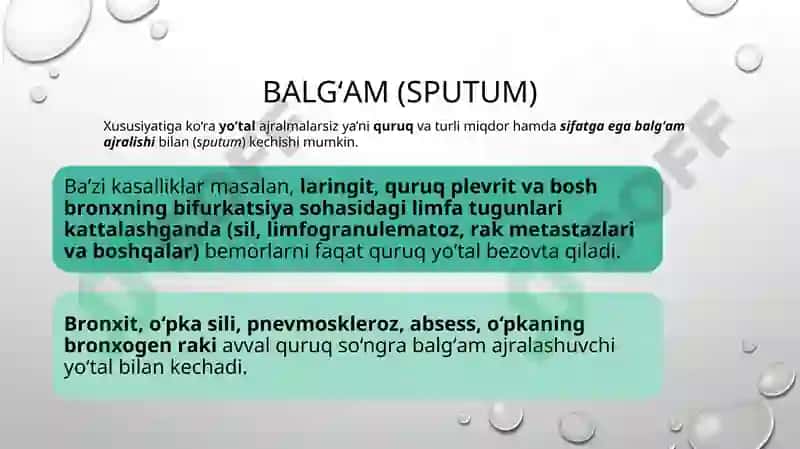 BALG‘AM (SPUTUM)

Xususiyatiga ko‘ra yo‘tal ajralmalarsiz ya’ni quruq va turli miqdor hamda sifatga ega balg‘am ajralishi bilan (sputum) kechishi mumkin.

Ba’zi kasalliklar masalan, laringit, quruq plevrit va bosh bronxning bifurkatsiya sohasidagi limfa tugunlari kattalashganda (sil, limfogranulematoz, rak metastazlari va boshqalar) bemorlarni faqat quruq yo‘tal bezovta qiladi.

Bronxit, o‘pka sili, pnevmoskleroz, absess, o‘pkaning bronxogen raki avval quruq so‘ngra balg‘am ajralashuvchi yo‘tal bilan kechadi.